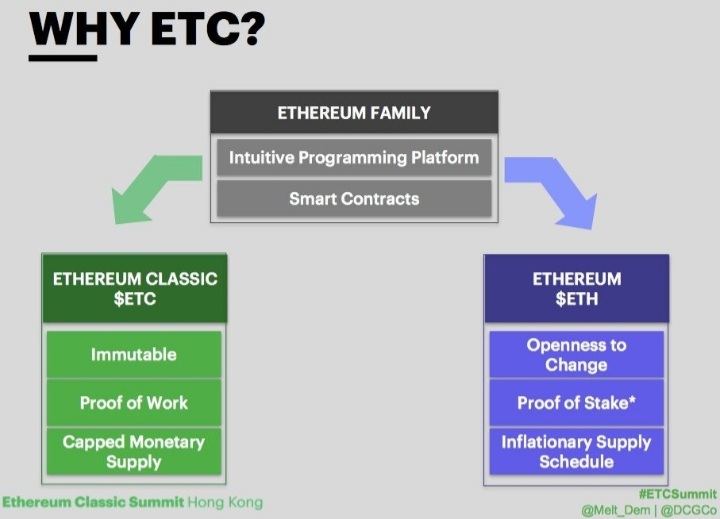 WHY ETC?

ETHEREUM FAMILY

Intuitive Programming Platform

Smart Contracts

ETHEREUM CLASSIC
$ETC

Immutable

Proof of Work

Capped Monetary Supply

ETHEREUM
$ETH

Openness to Change

Proof of Stake*

Inflationary Supply Schedule

Ethereum Classic Summit Hong Kong

#ETCSummit
@Melt_Dem | @DCGCo